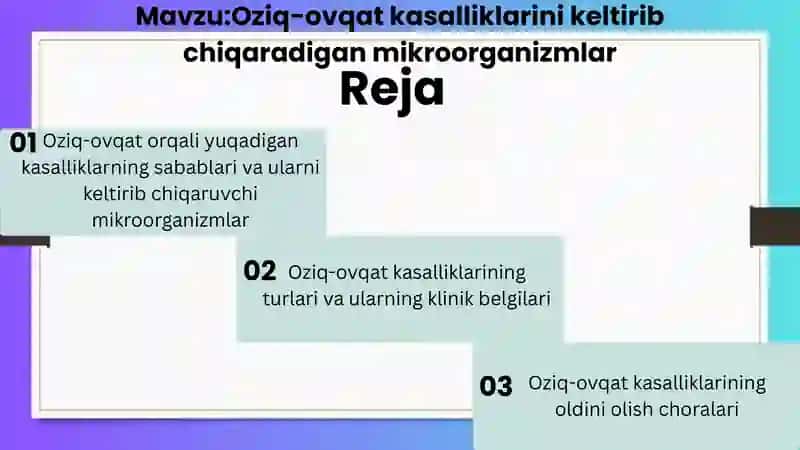 Mavzu:Oziq-ovqat kasalliklarini keltirib chiqaradigan mikroorganizmlar

Reja

01 Oziq-ovqat orqali yuqadigan kasalliklarning sabablari va ularni keltirib chiqaruvchi mikroorganizmlar

02 Oziq-ovqat kasalliklarining turlari va ularning klinik belgilari

03 Oziq-ovqat kasalliklarining oldini olish choralari